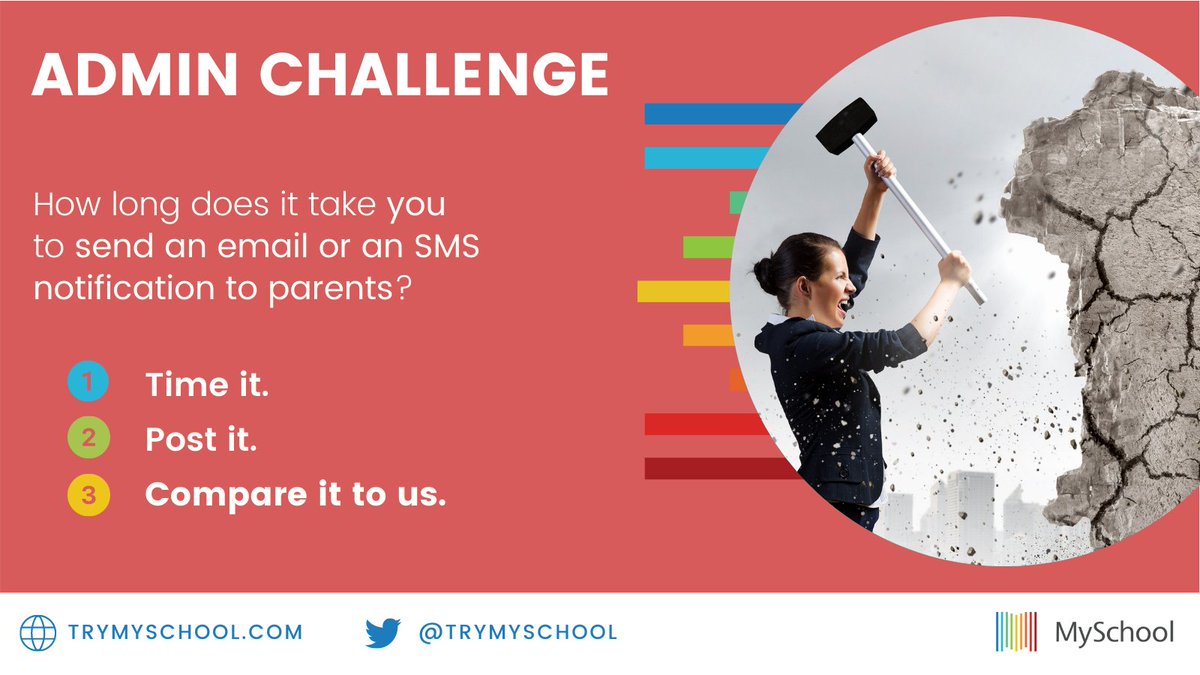 ADMIN CHALLENGE

How long does it take you to send an email or an SMS notification to parents?

1 Time it.
2 Post it.
3 Compare it to us.

TRYMYSCHOOL.COM @TRYMYSCHOOL MySchool